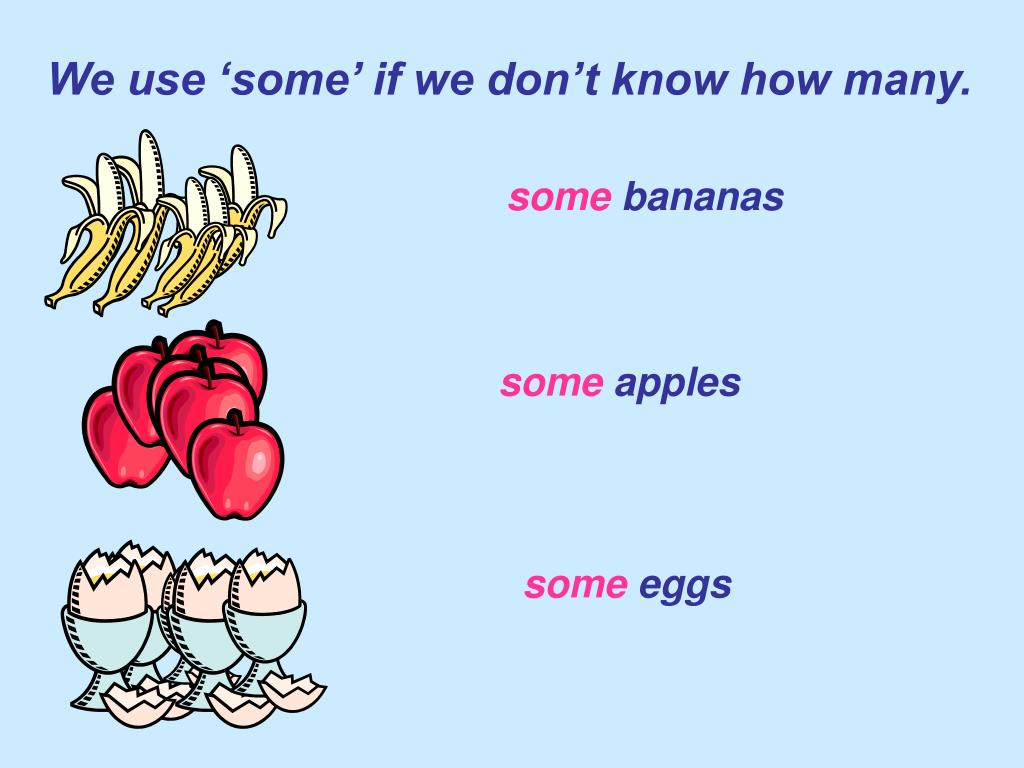 We use ‘some’ if we don’t know how many.

some bananas

some apples

some eggs